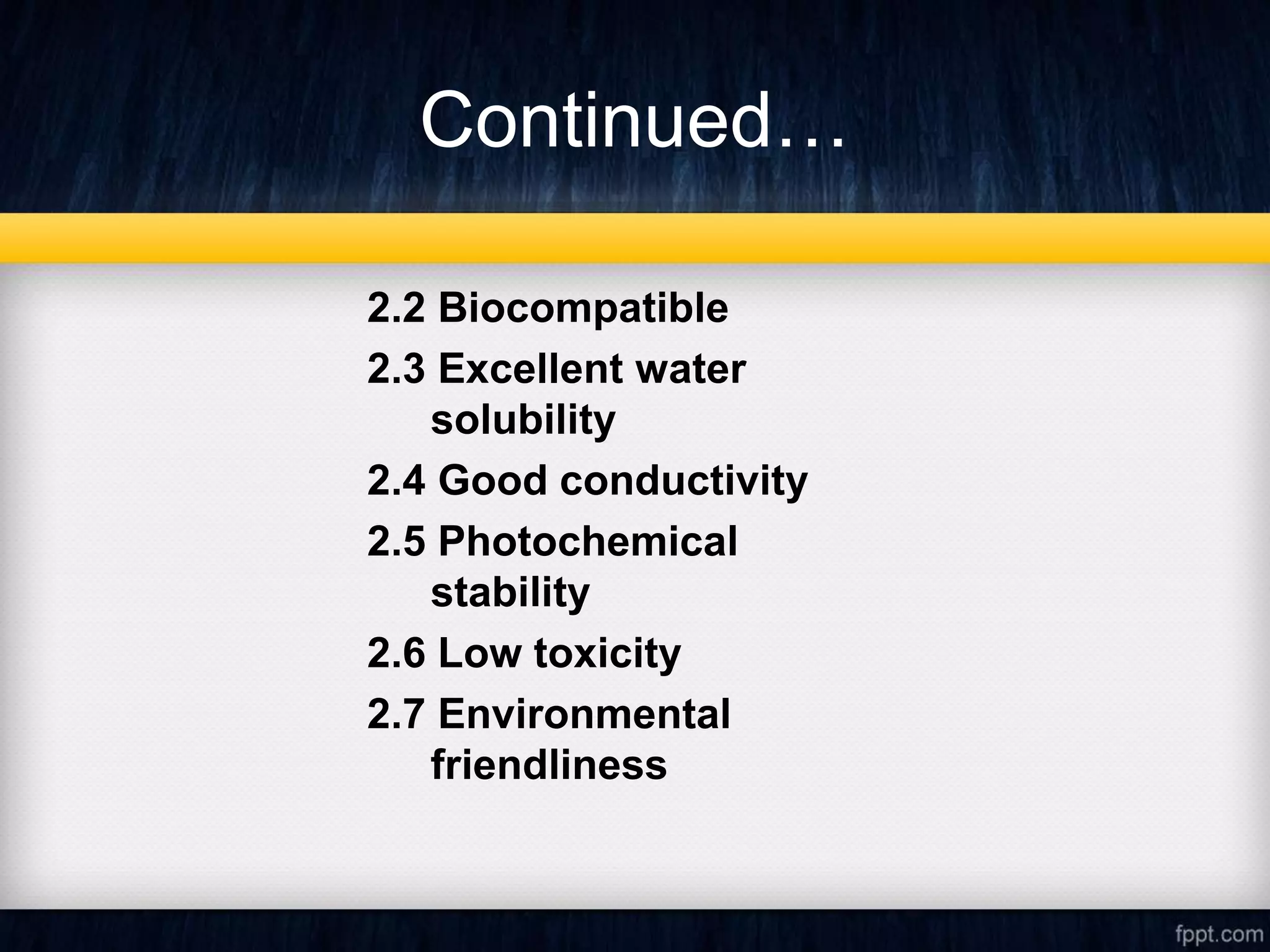 Continued…

2.2 Biocompatible

2.3 Excellent water solubility

2.4 Good conductivity

2.5 Photochemical stability

2.6 Low toxicity

2.7 Environmental friendliness

fppt.com